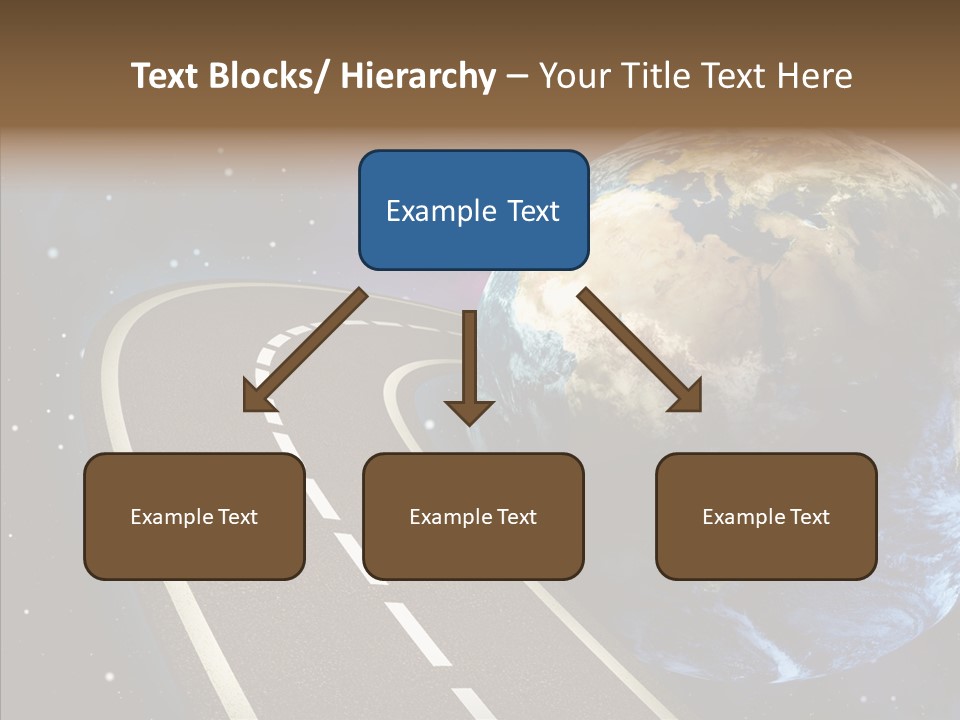 Text Blocks/ Hierarchy – Your Title Text Here

Example Text

Example Text

Example Text

Example Text